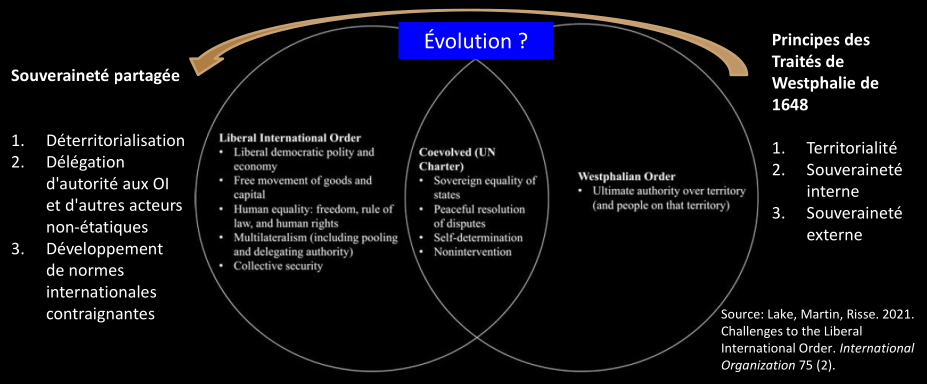 Évolution ?

Souveraineté partagée

1. Déterritorialisation
2. Délégation d'autorité aux OI et d'autres acteurs non-étatiques
3. Développement de normes internationales contraignantes

Liberal International Order
• Liberal democratic polity and economy
• Free movement of goods and capital
• Human equality: freedom, rule of law, and human rights
• Multilateralism (including pooling and delegating authority)
• Collective security

Coevolved (UN Charter)
• Sovereign equality of states
• Peaceful resolution of disputes
• Self-determination
• Nonintervention

Westphalian Order
• Ultimate authority over territory (and people on that territory)

Principes des Traités de Westphalie de 1648

1. Territorialité
2. Souveraineté interne
3. Souveraineté externe

Source: Lake, Martin, Risse. 2021. Challenges to the Liberal International Order. International Organization 75 (2).